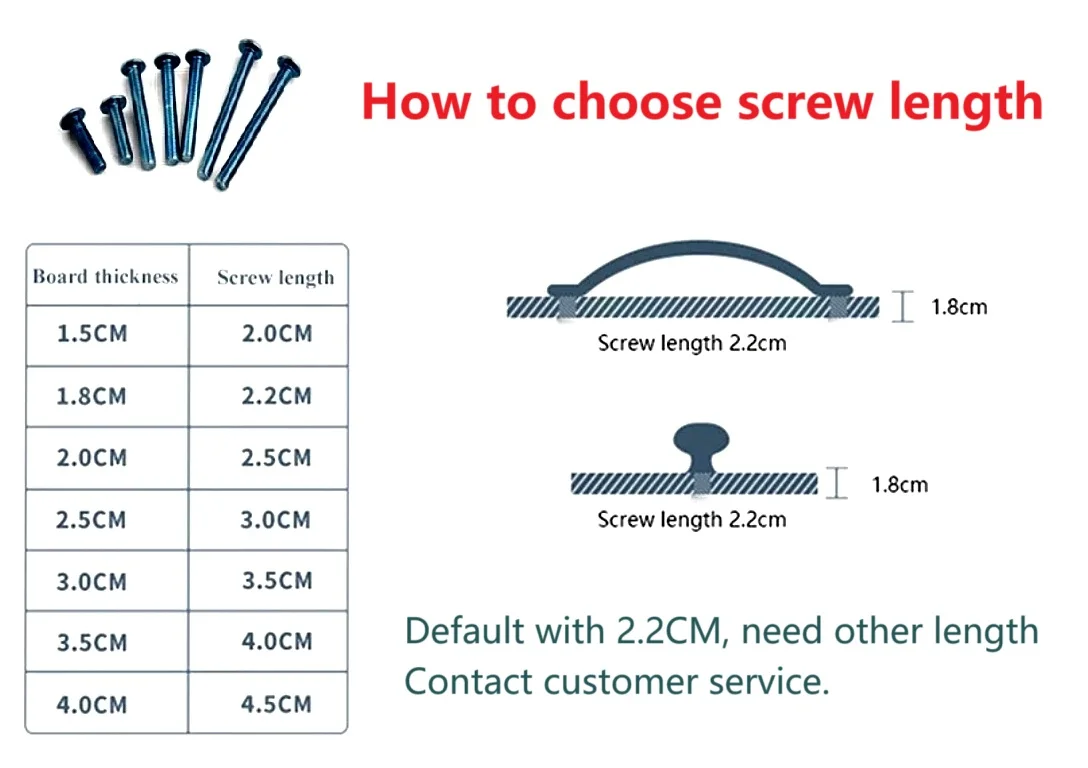 How to choose screw length

| Board thickness | Screw length |
|---|---|
| 1.5CM | 2.0CM |
| 1.8CM | 2.2CM |
| 2.0CM | 2.5CM |
| 2.5CM | 3.0CM |
| 3.0CM | 3.5CM |
| 3.5CM | 4.0CM |
| 4.0CM | 4.5CM |

1.8cm

Screw length 2.2cm

1.8cm

Screw length 2.2cm

Default with 2.2CM, need other length Contact customer service.